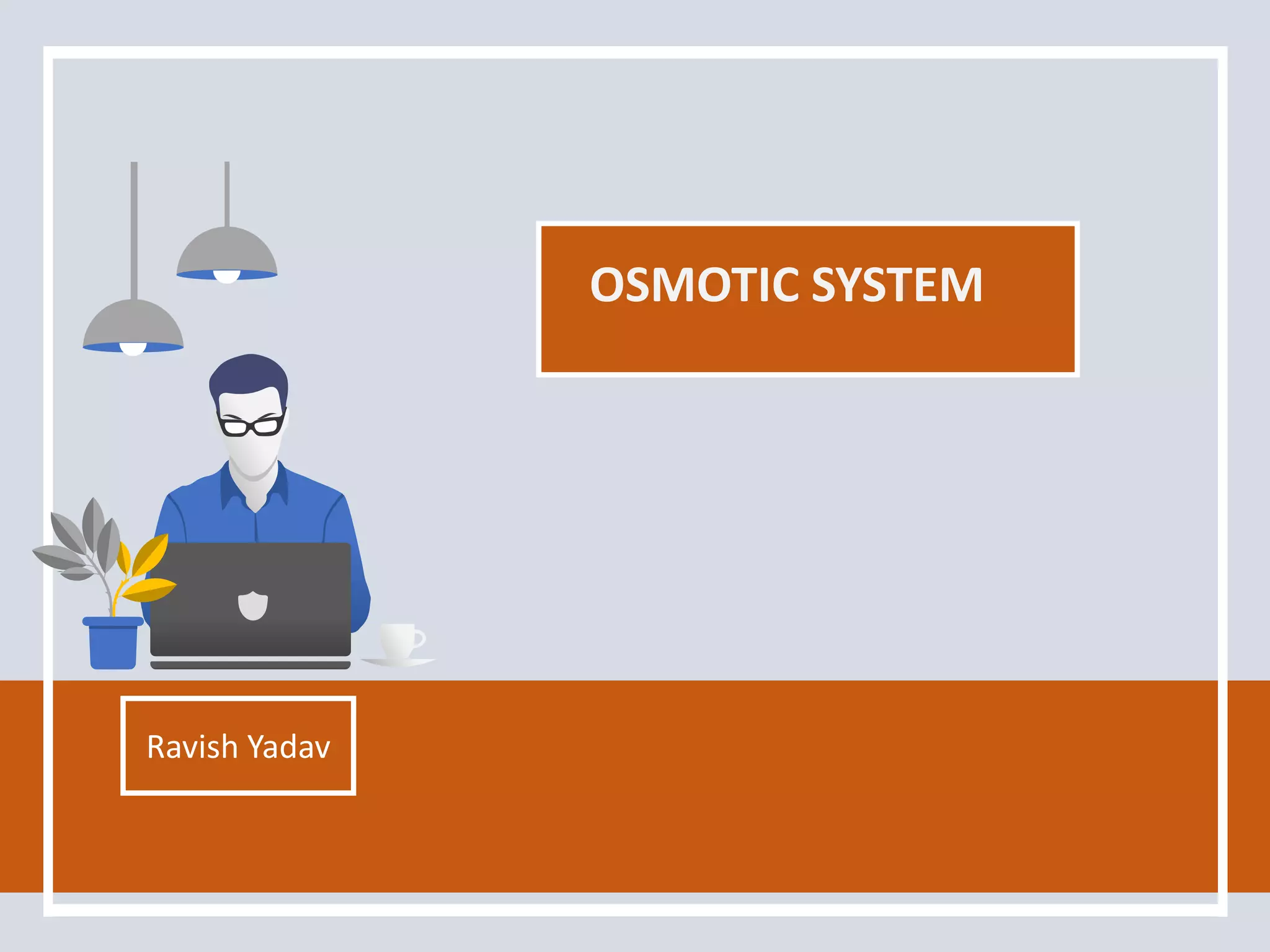 OSMOTIC SYSTEM

Ravish Yadav